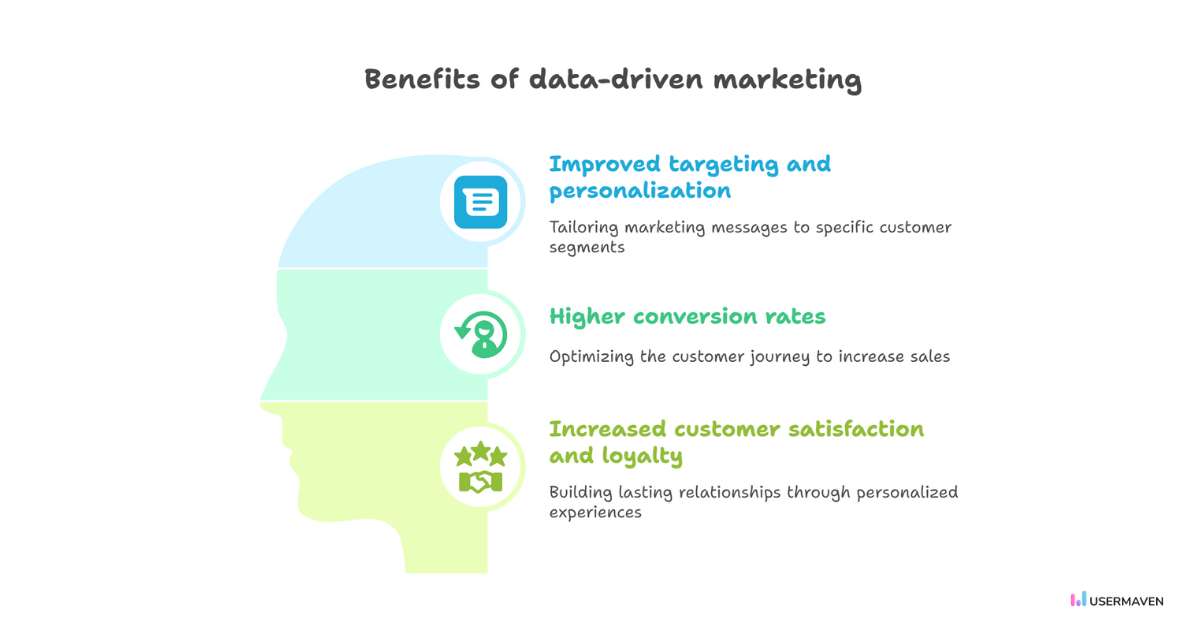 Benefits of data-driven marketing

Improved targeting and personalization

Tailoring marketing messages to specific customer segments

Higher conversion rates

Optimizing the customer journey to increase sales

Increased customer satisfaction and loyalty

Building lasting relationships through personalized experiences

USERMAVEN